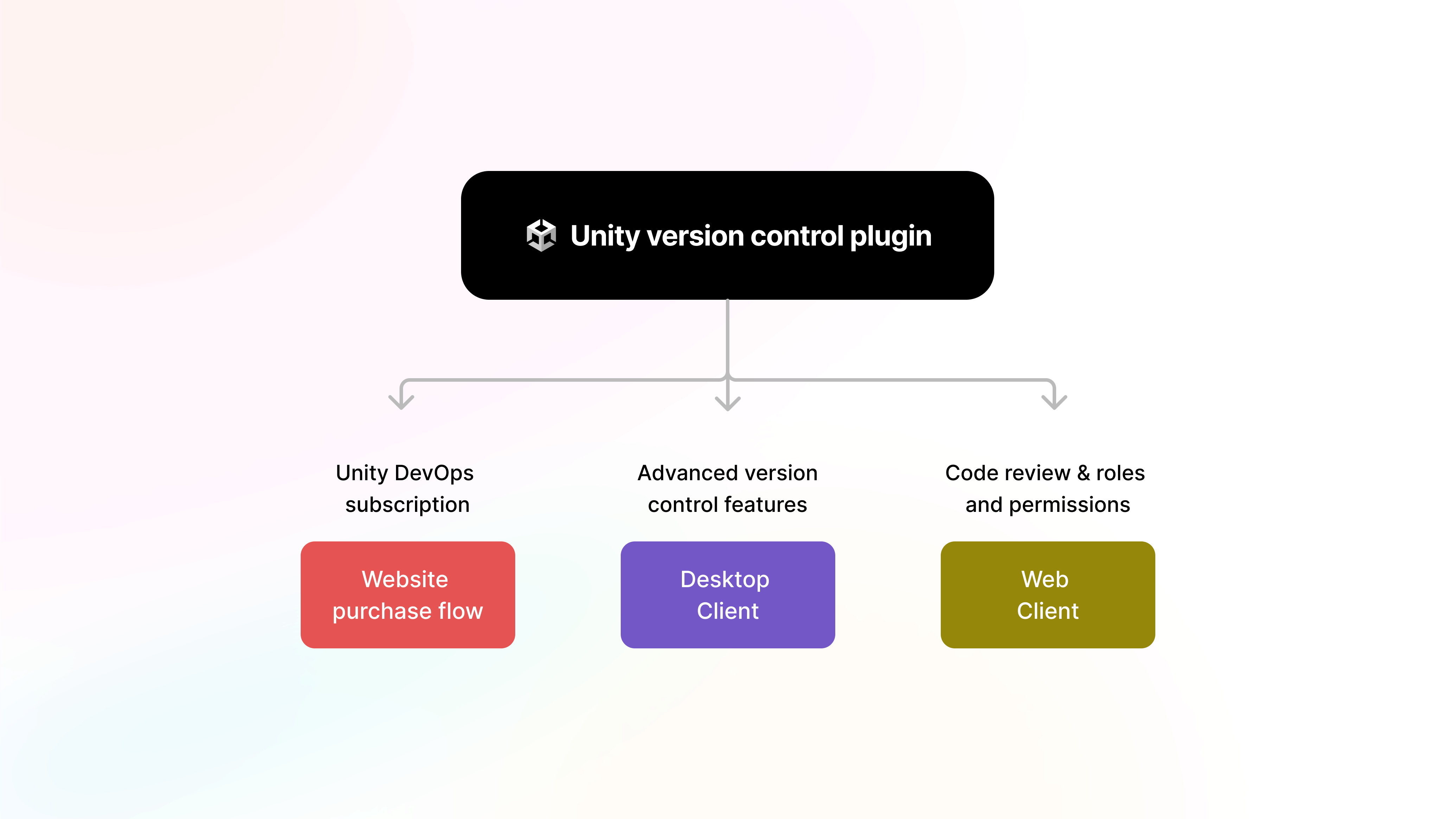 Unity version control plugin

Unity DevOps subscription

Website purchase flow

Advanced version control features

Desktop Client

Code review & roles and permissions

Web Client